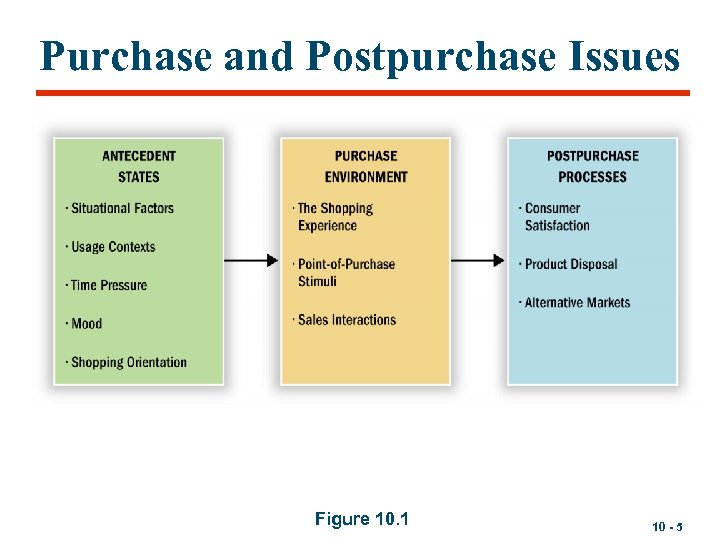 Purchase and Postpurchase Issues

ANTECEDENT STATES

· Situational Factors

· Usage Contexts

· Time Pressure

· Mood

· Shopping Orientation

PURCHASE ENVIRONMENT

· The Shopping Experience

· Point-of-Purchase Stimuli

· Sales Interactions

POSTPURCHASE PROCESSES

· Consumer Satisfaction

· Product Disposal

· Alternative Markets

Figure 10.1

10 - 5